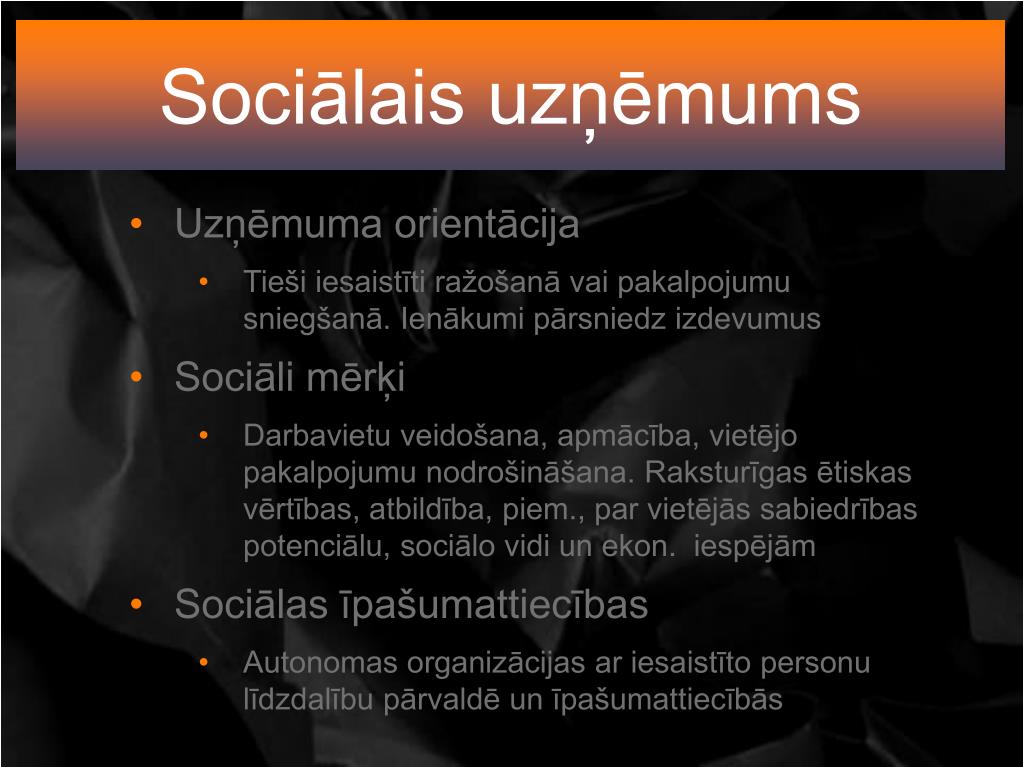 Sociālais uzņēmums

• Uzņēmuma orientācija
  • Tieši iesaistīti ražošanā vai pakalpojumu sniegšanā. Ienākumi pārsniedz izdevumus
• Sociāli mērķi
  • Darbavietu veidošana, apmācība, vietējo pakalpojumu nodrošināšana. Raksturīgas ētiskas vērtības, atbildība, piem., par vietējās sabiedrības potenciālu, sociālo vidi un ekon. iespējām
• Sociālas īpašumattiecības
  • Autonomas organizācijas ar iesaistīto personu līdzdalību pārvaldē un īpašumattiecībās